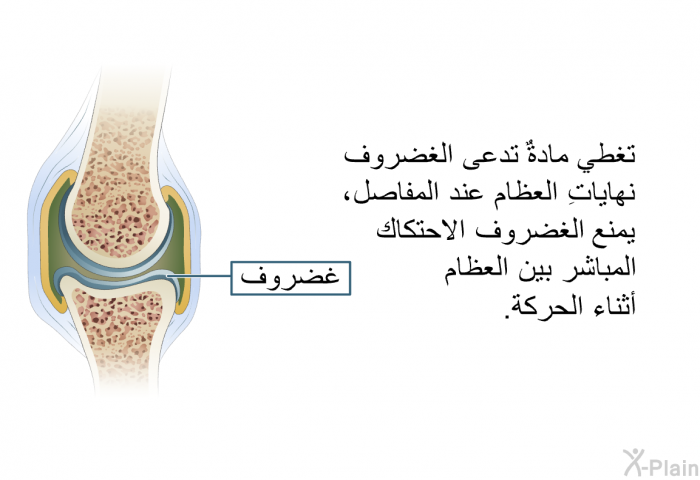 تغطي مادةٌ تدعى الغضروف نهاياتِ العظام عند المفاصل، يمنع الغضروف الاحتكاك المباشر بين العظام أثناء الحركة.

غضروف

X-Plain